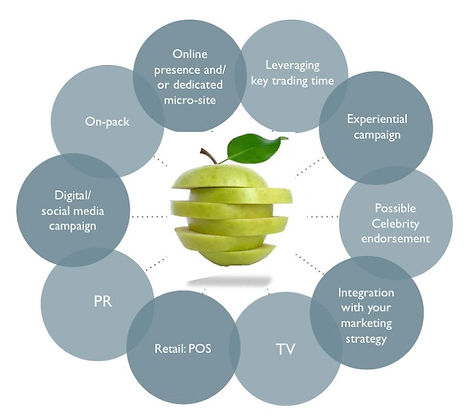 Online presence and/ or dedicated micro-site

Leveraging key trading time

Experiential campaign

Possible Celebrity endorsement

Integration with your marketing strategy

TV

Retail: POS

PR

Digital/ social media campaign

On-pack